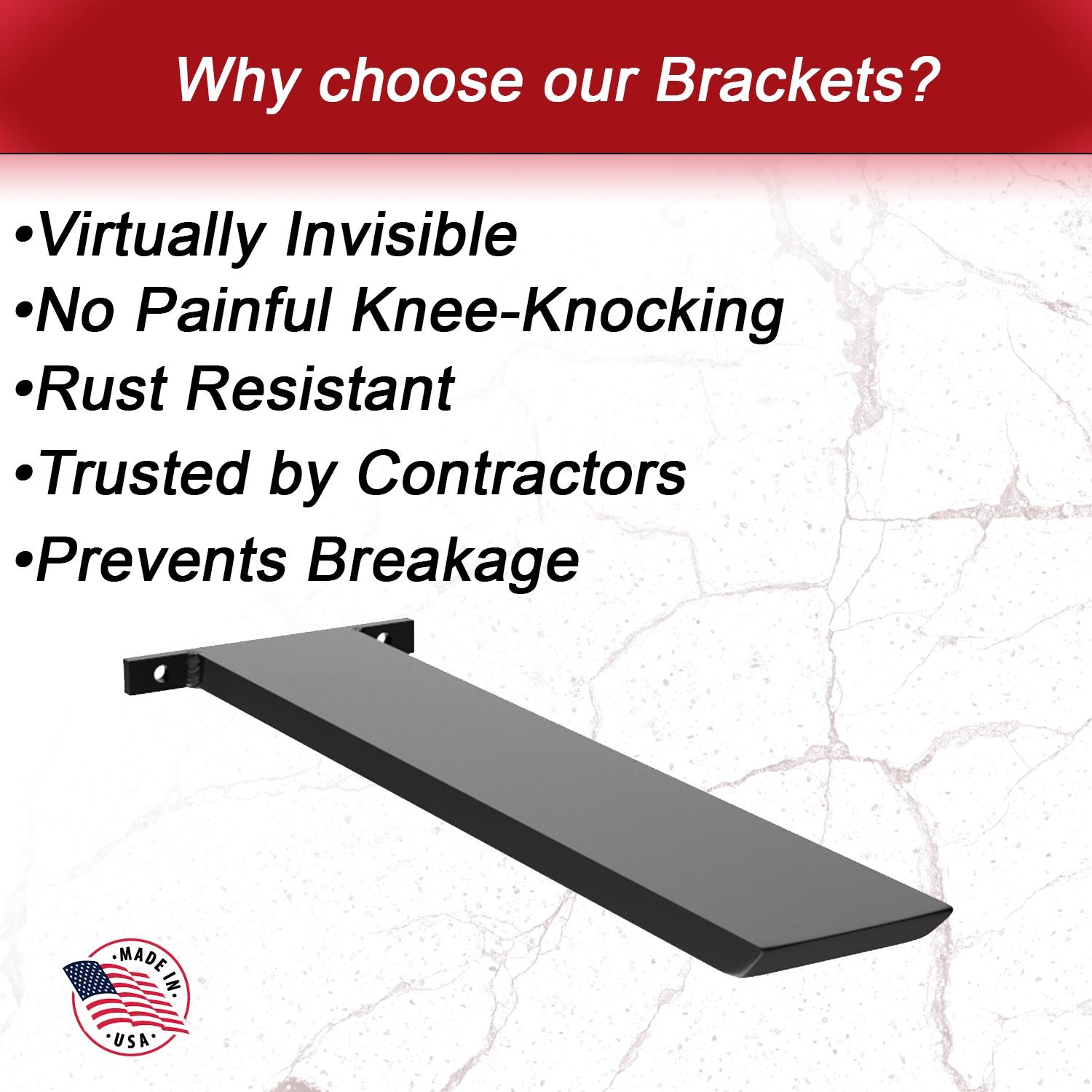 Why choose our Brackets?

•Virtually Invisible
•No Painful Knee-Knocking
•Rust Resistant
•Trusted by Contractors
•Prevents Breakage

MADE IN
USA